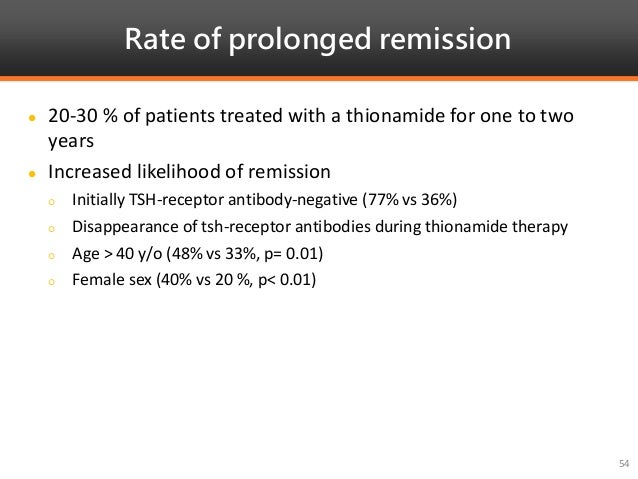 Rate of prolonged remission

- 20-30 % of patients treated with a thionamide for one to two years
- Increased likelihood of remission
  - Initially TSH-receptor antibody-negative (77% vs 36%)
  - Disappearance of tsh-receptor antibodies during thionamide therapy
  - Age > 40 y/o (48% vs 33%, p= 0.01)
  - Female sex (40% vs 20 %, p< 0.01)

54